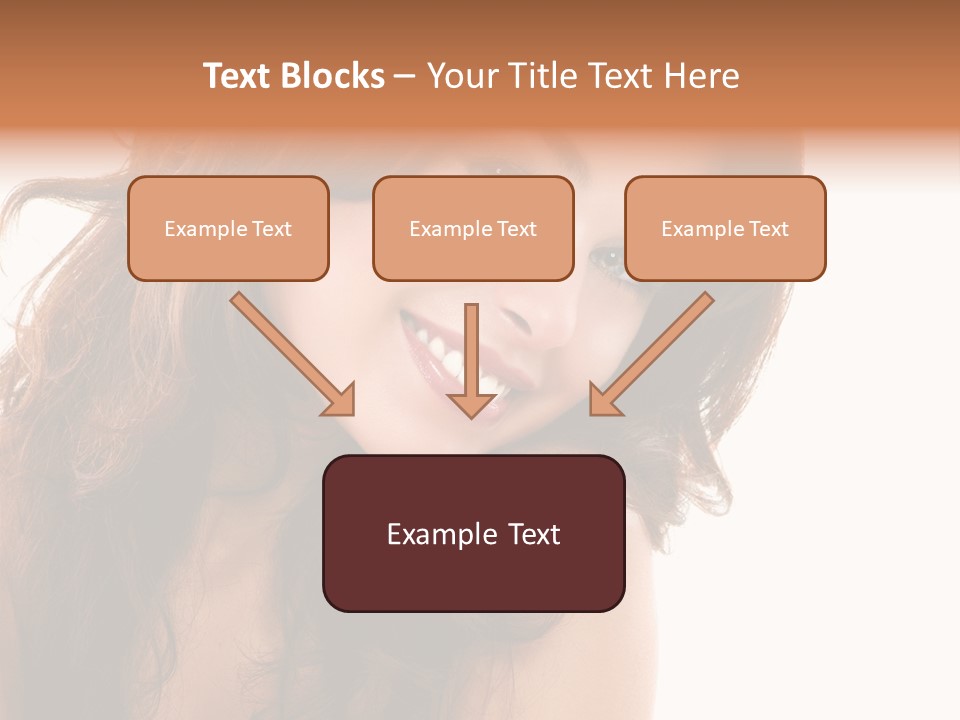 Text Blocks – Your Title Text Here

Example Text

Example Text

Example Text

Example Text